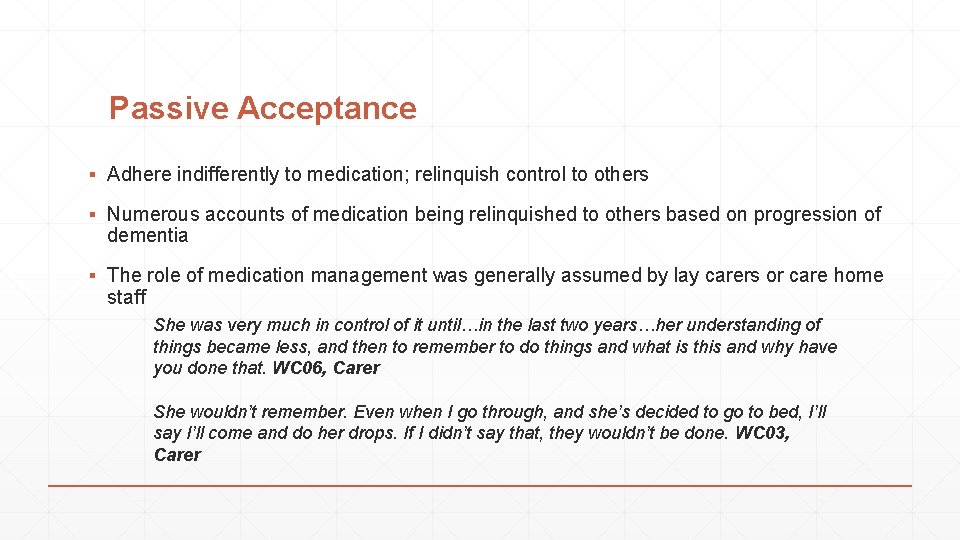 Passive Acceptance

▪ Adhere indifferently to medication; relinquish control to others

▪ Numerous accounts of medication being relinquished to others based on progression of dementia

▪ The role of medication management was generally assumed by lay carers or care home staff

She was very much in control of it until…in the last two years…her understanding of things became less, and then to remember to do things and what is this and why have you done that. WC06, Carer

She wouldn't remember. Even when I go through, and she's decided to go to bed, I'll say I'll come and do her drops. If I didn't say that, they wouldn't be done. WC03, Carer